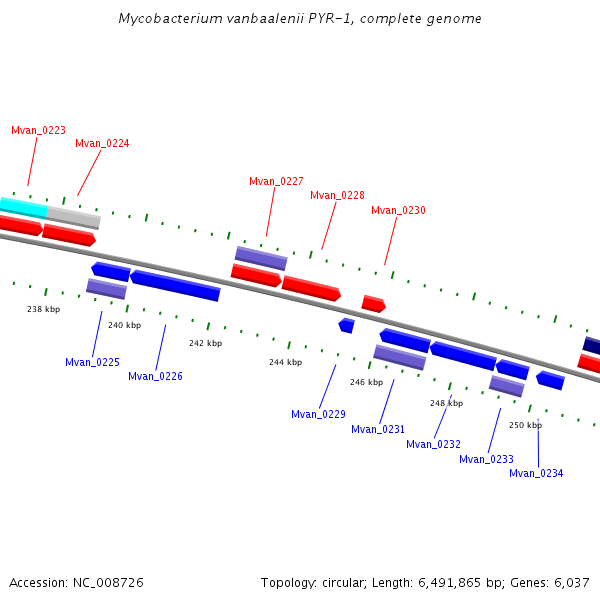 Mycobacterium vanbaalenii PYR-1, complete genome

Mvan_0223
Mvan_0224
Mvan_0227
Mvan_0228
Mvan_0230

238 kbp
240 kbp
242 kbp
244 kbp
246 kbp
248 kbp
250 kbp

Mvan_0225
Mvan_0226
Mvan_0229
Mvan_0231
Mvan_0232
Mvan_0233
Mvan_0234

Accession: NC_008726

Topology: circular; Length: 6,491,865 bp; Genes: 6,037